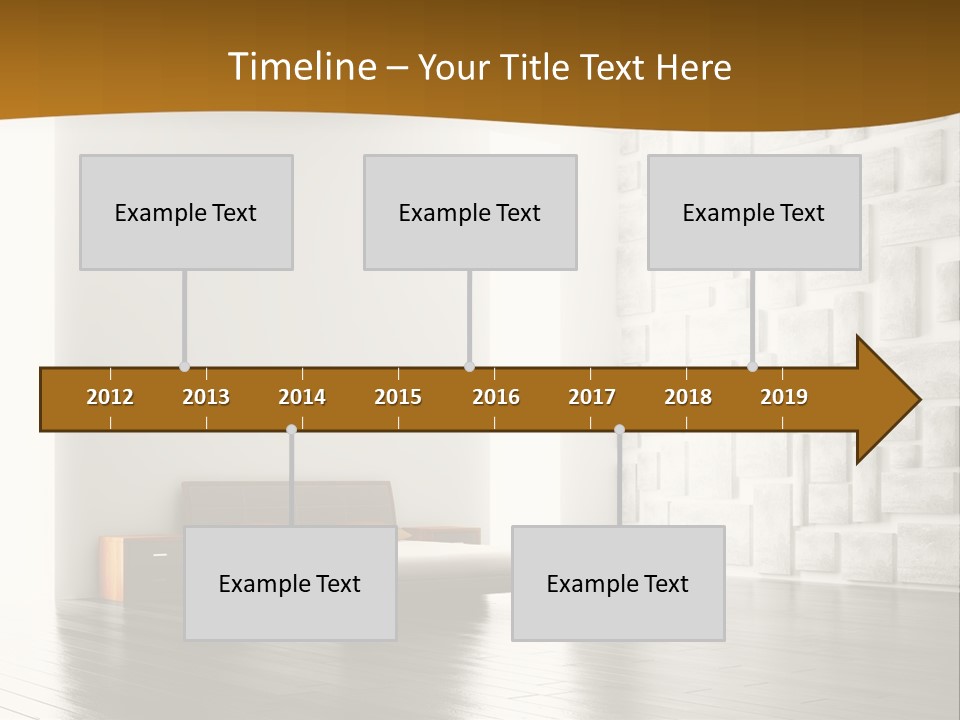 Timeline – Your Title Text Here

Example Text

Example Text

Example Text

2012 2013 2014 2015 2016 2017 2018 2019

Example Text

Example Text